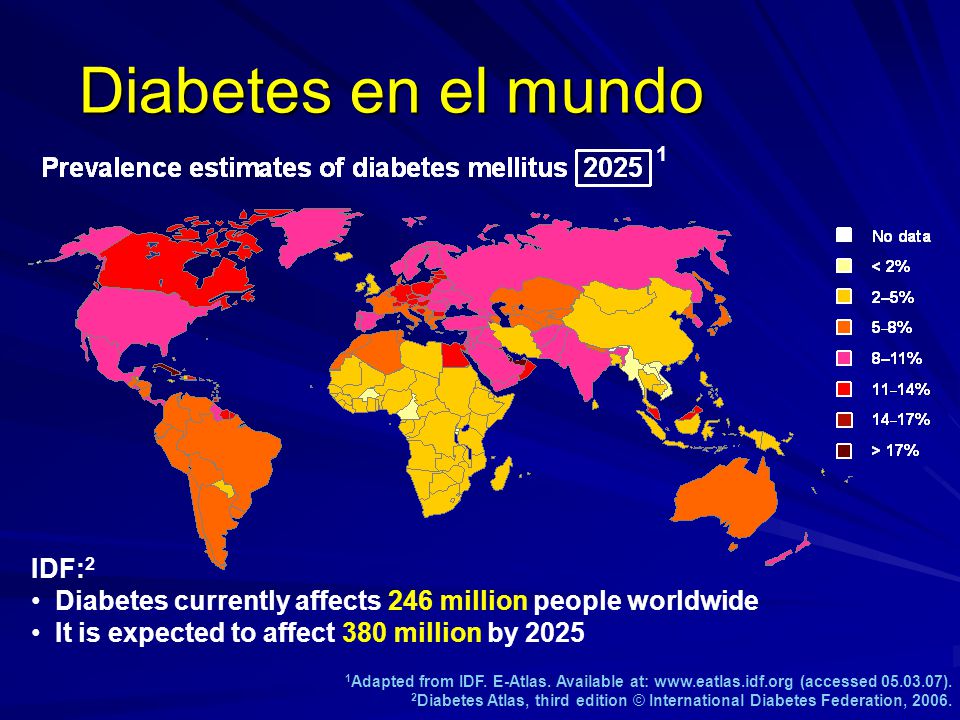 Diabetes en el mundo

Prevalence estimates of diabetes mellitus 2025 $^1$

No data
< 2%
2–5%
5–8%
8–11%
11–14%
14–17%
> 17%

IDF:$^2$
• Diabetes currently affects 246 million people worldwide
• It is expected to affect 380 million by 2025

$^1$Adapted from IDF. E-Atlas. Available at: www.eatlas.idf.org (accessed 05.03.07).
$^2$Diabetes Atlas, third edition © International Diabetes Federation, 2006.